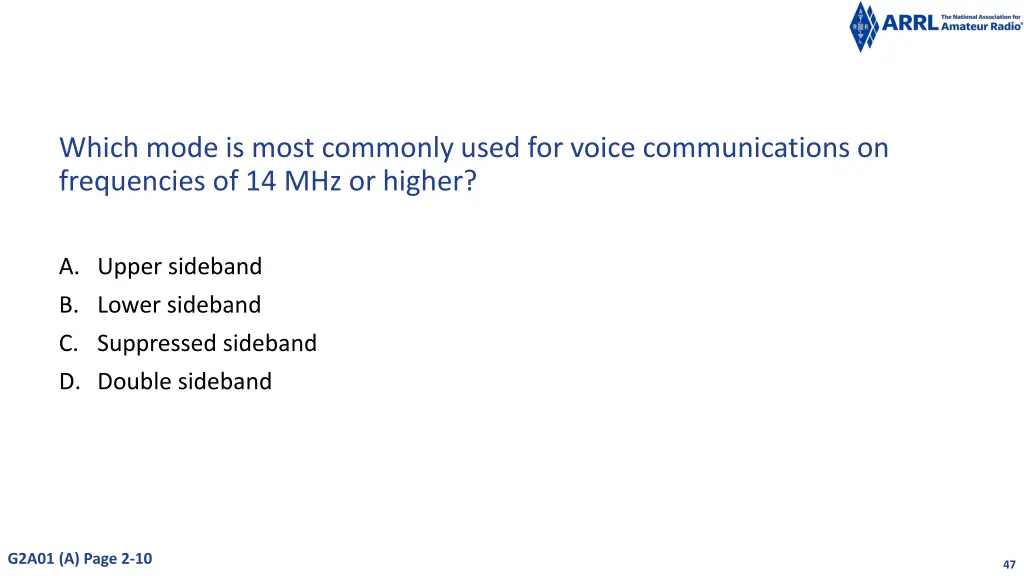 ARRL The National Association for Amateur Radio®

Which mode is most commonly used for voice communications on frequencies of 14 MHz or higher?

A. Upper sideband
B. Lower sideband
C. Suppressed sideband
D. Double sideband

G2A01 (A) Page 2-10

47